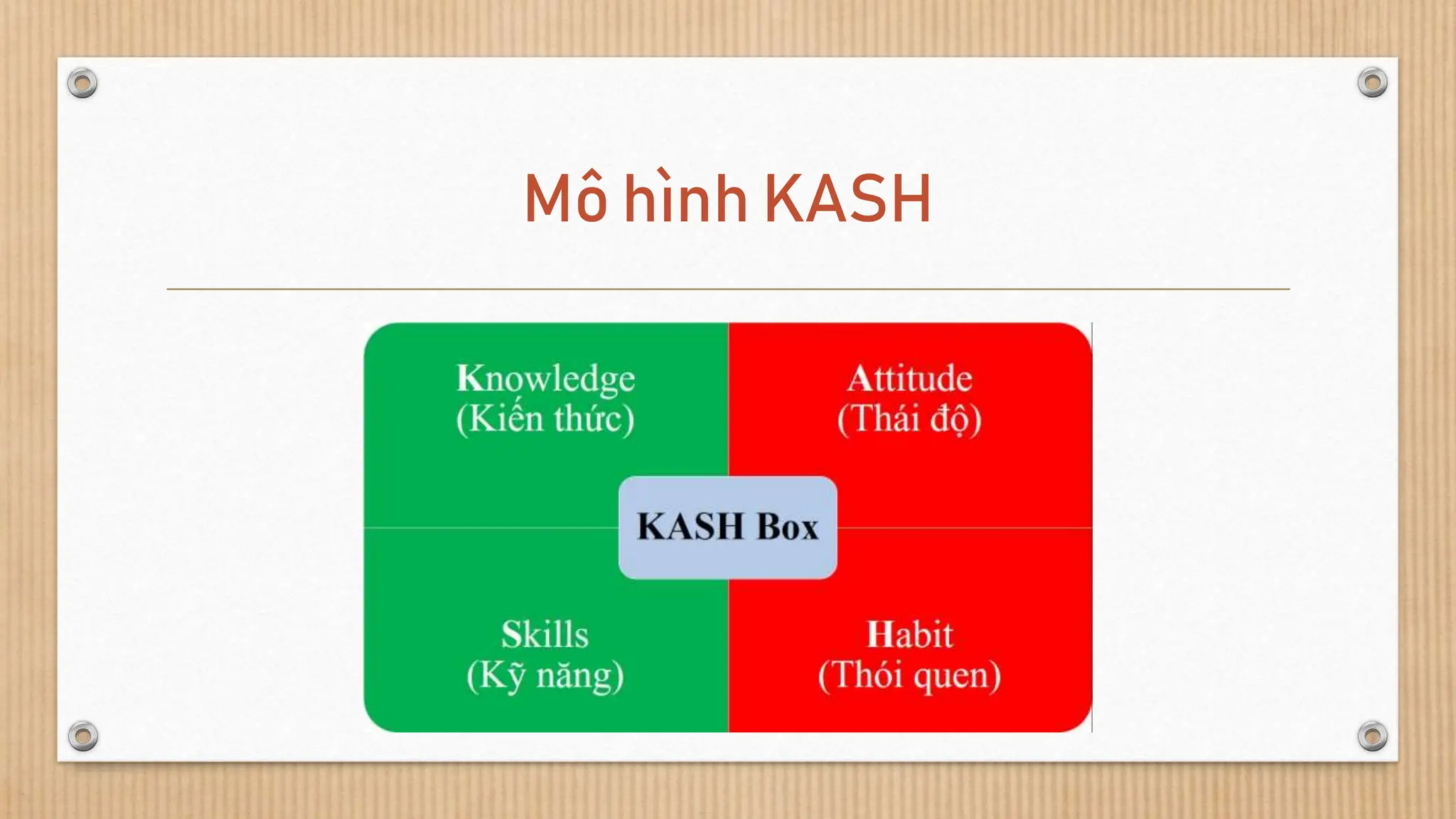 Mô hình KASH

Knowledge
(Kiến thức)

Attitude
(Thái độ)

KASH Box

Skills
(Kỹ năng)

Habit
(Thói quen)